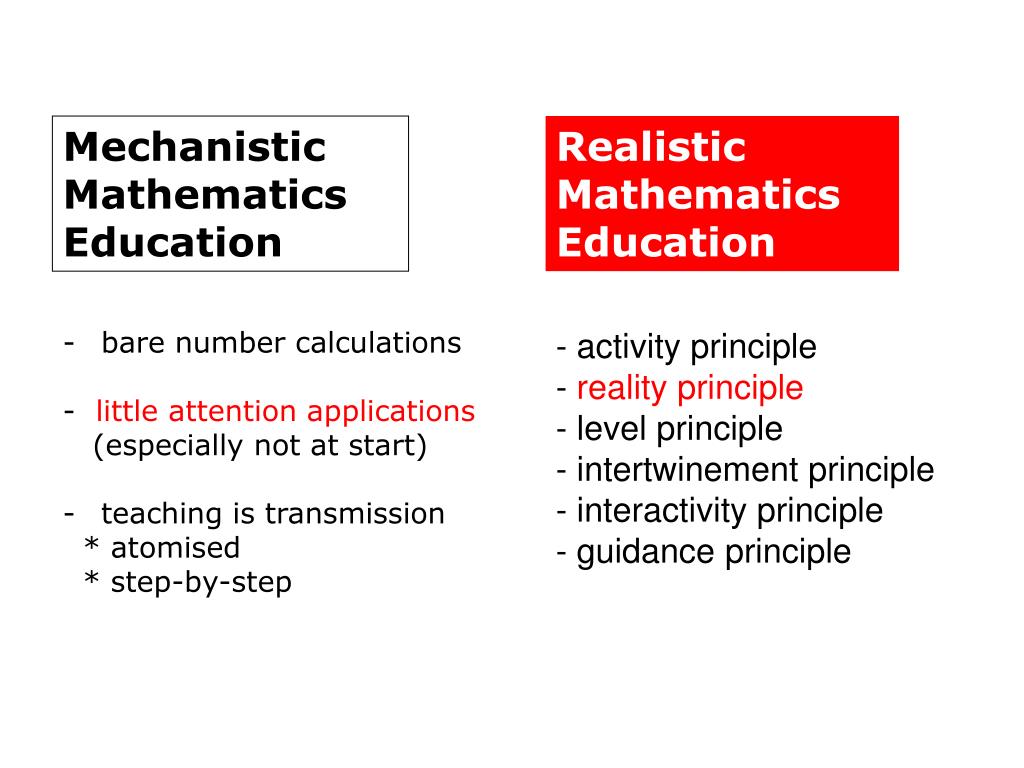 Mechanistic Mathematics Education

- bare number calculations

- little attention applications (especially not at start)

- teaching is transmission
* atomised
* step-by-step

Realistic Mathematics Education

- activity principle
- reality principle
- level principle
- intertwinement principle
- interactivity principle
- guidance principle